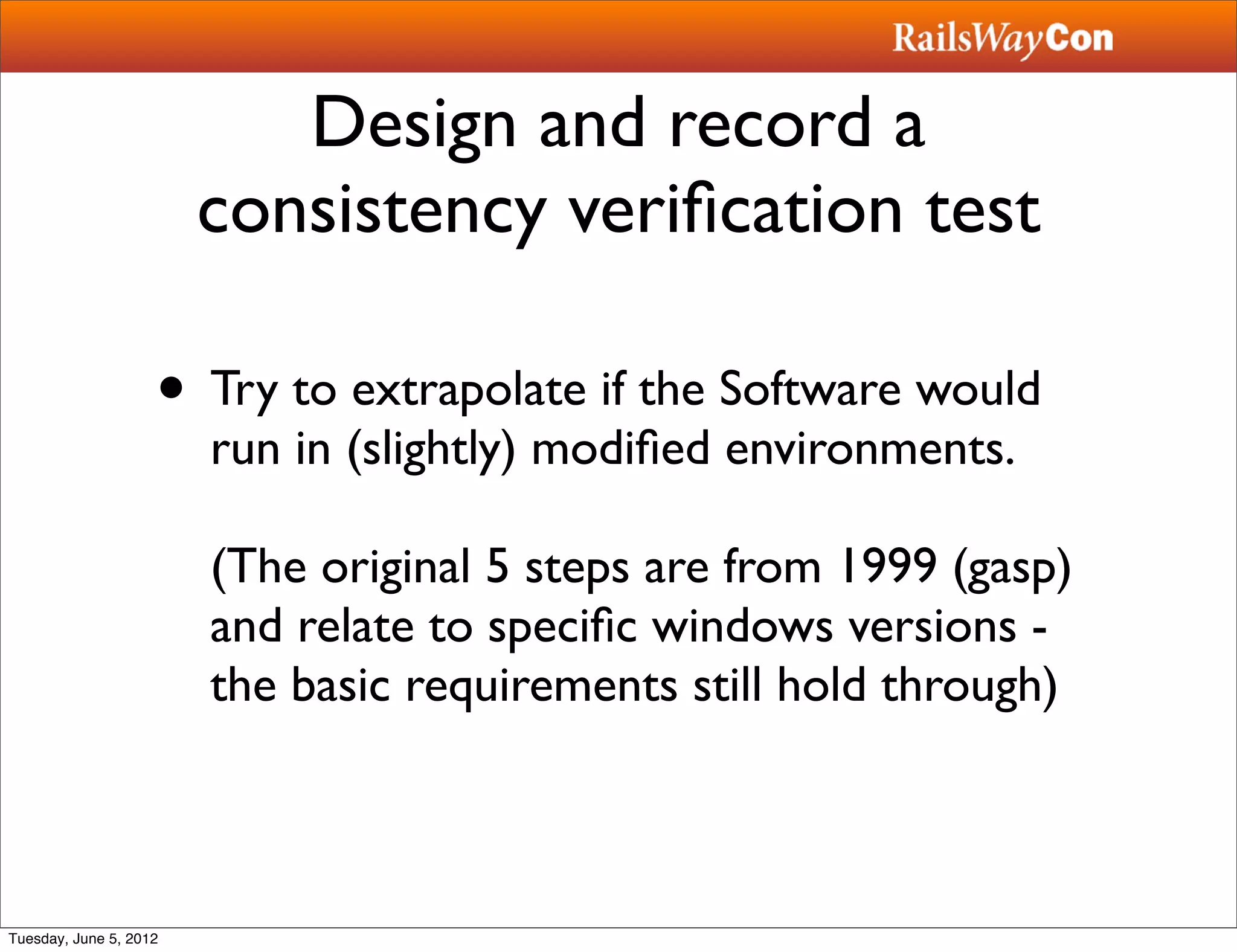 RailsWayCon

Design and record a consistency verification test

• Try to extrapolate if the Software would run in (slightly) modified environments.

(The original 5 steps are from 1999 (gasp) and relate to specific windows versions - the basic requirements still hold through)

Tuesday, June 5, 2012